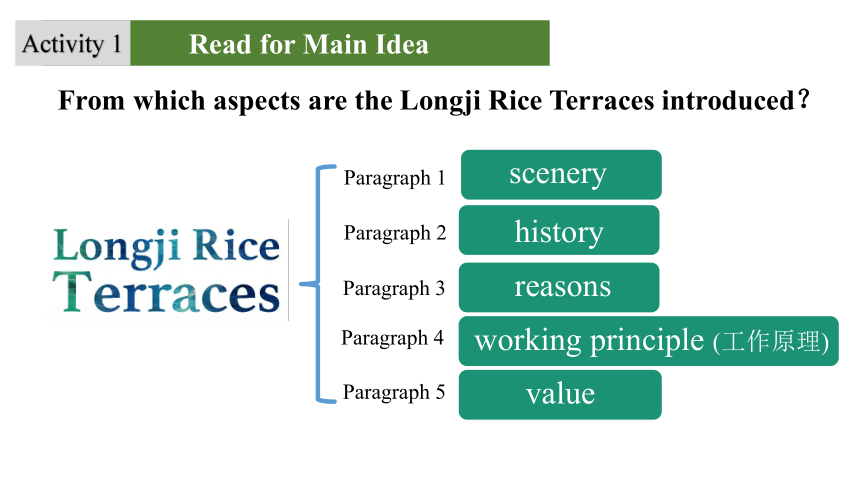 Activity 1 Read for Main Idea

From which aspects are the Longji Rice Terraces introduced?

Longji Rice Terraces

Paragraph 1 scenery

Paragraph 2 history

Paragraph 3 reasons

Paragraph 4 working principle (工作原理)

Paragraph 5 value